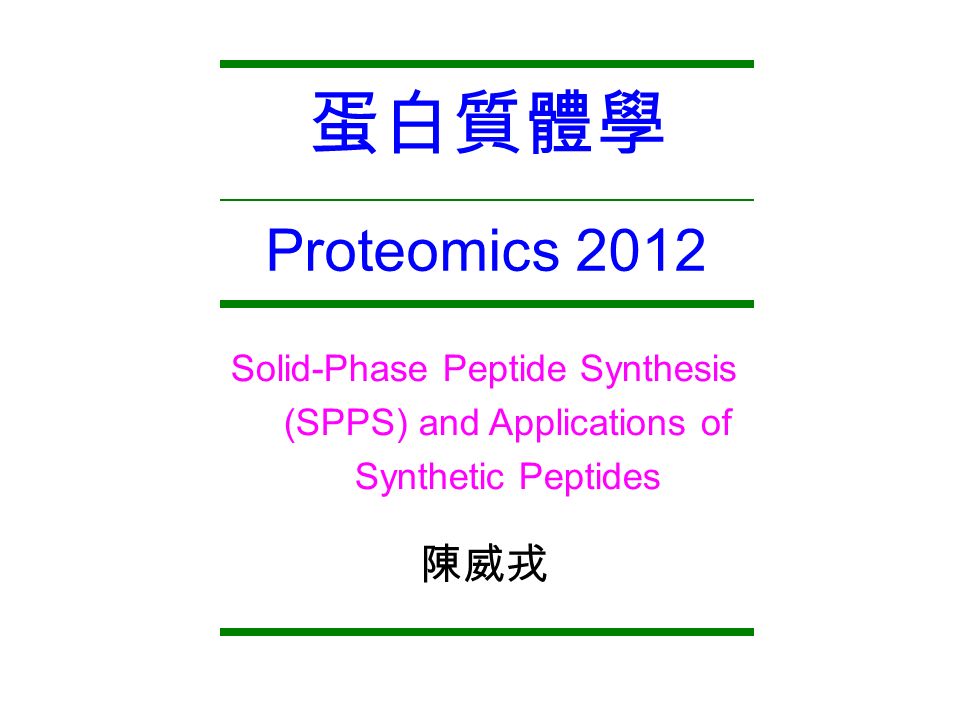 蛋白質體學

Proteomics 2012

Solid-Phase Peptide Synthesis (SPPS) and Applications of Synthetic Peptides

陳威戎